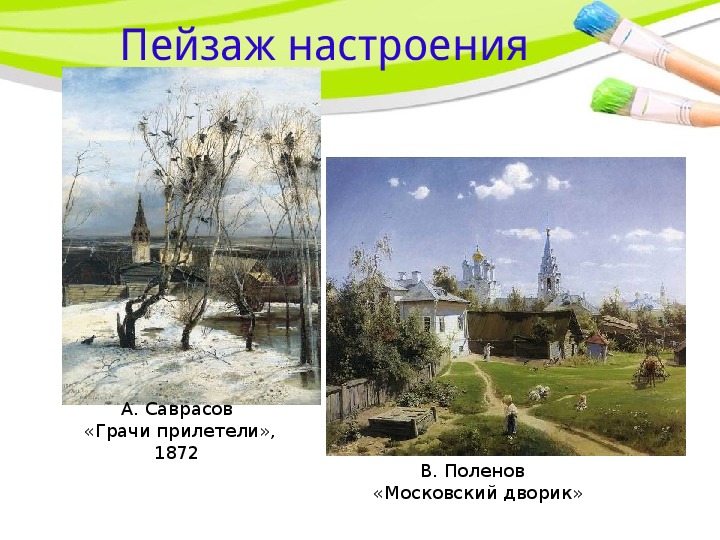 Пейзаж настроения

А. Саврасов
«Грачи прилетели»,
1872

В. Поленов
«Московский дворик»